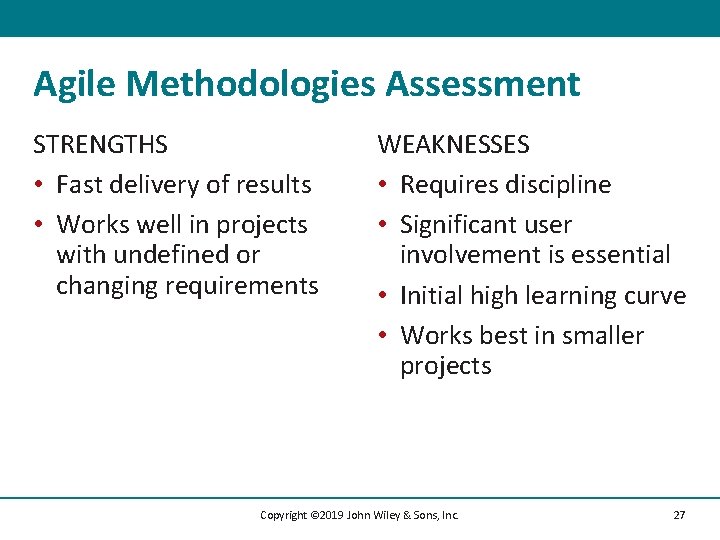 Agile Methodologies Assessment

STRENGTHS

• Fast delivery of results
• Works well in projects with undefined or changing requirements

WEAKNESSES

• Requires discipline
• Significant user involvement is essential
• Initial high learning curve
• Works best in smaller projects

Copyright ©2019 John Wiley & Sons, Inc.

27